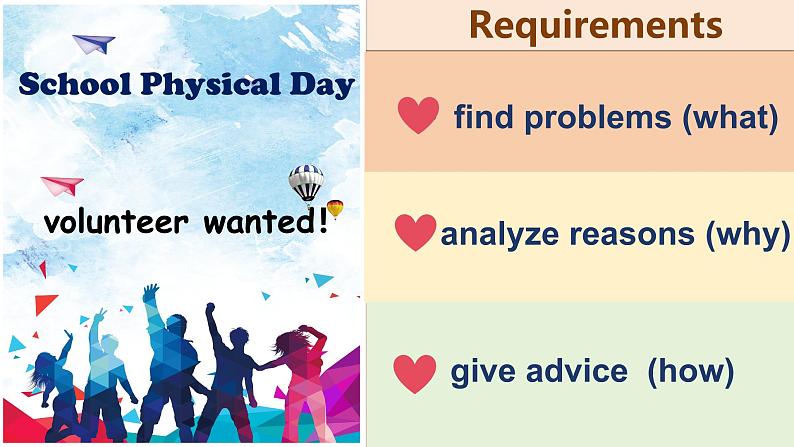 School Physical Day

volunteer wanted!

Requirements

find problems (what)

analyze reasons (why)

give advice (how)